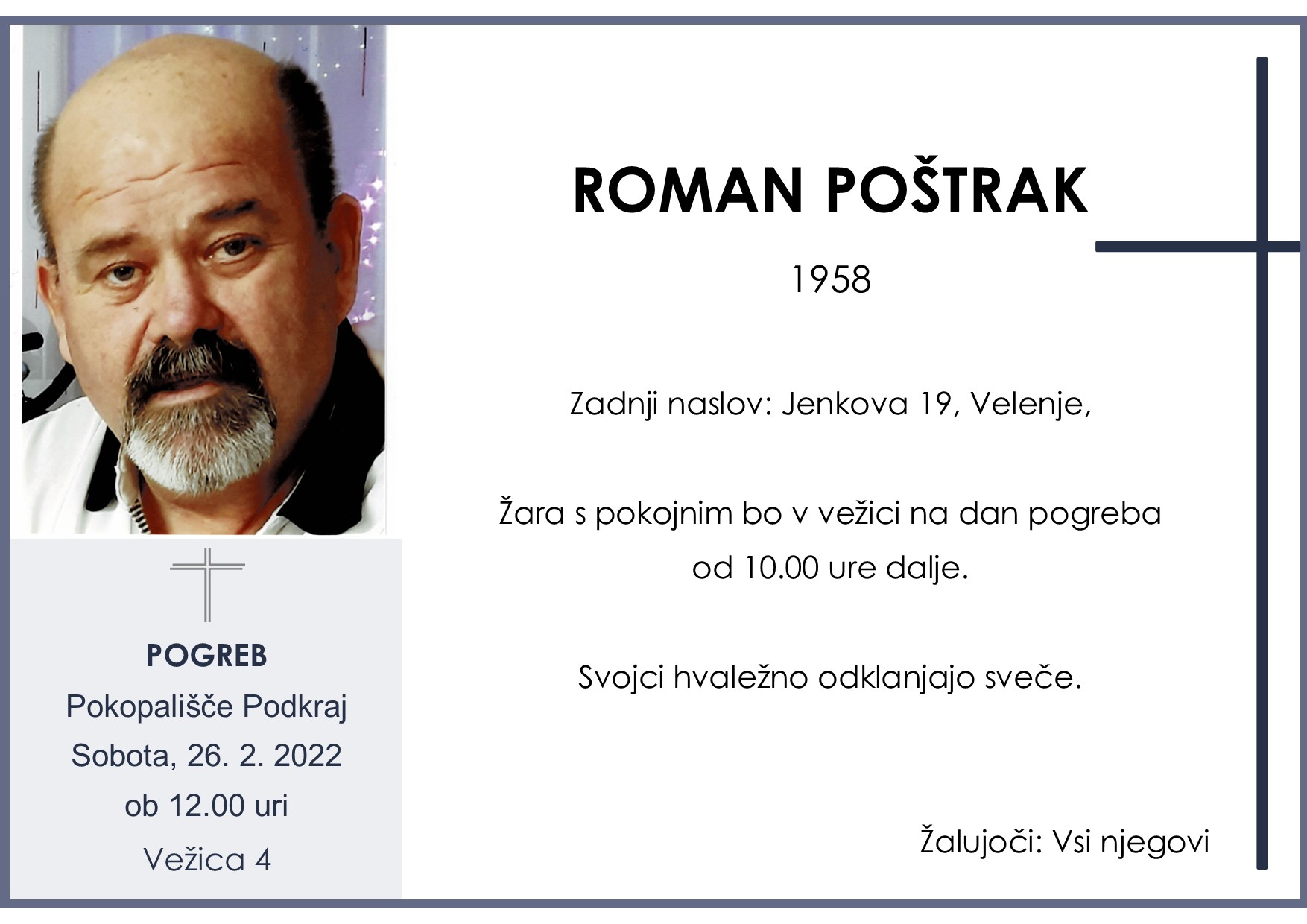 ROMAN POŠTRAK

1958

Zadnji naslov: Jenkova 19, Velenje,

Žara s pokojnim bo v vežici na dan pogreba od 10.00 ure dalje.

Svojci hvaležno odklanjajo sveče.

Žalujoči: Vsi njegovi

POGREB
Pokopališče Podkraj
Sobota, 26. 2. 2022
ob 12.00 uri
Vežica 4